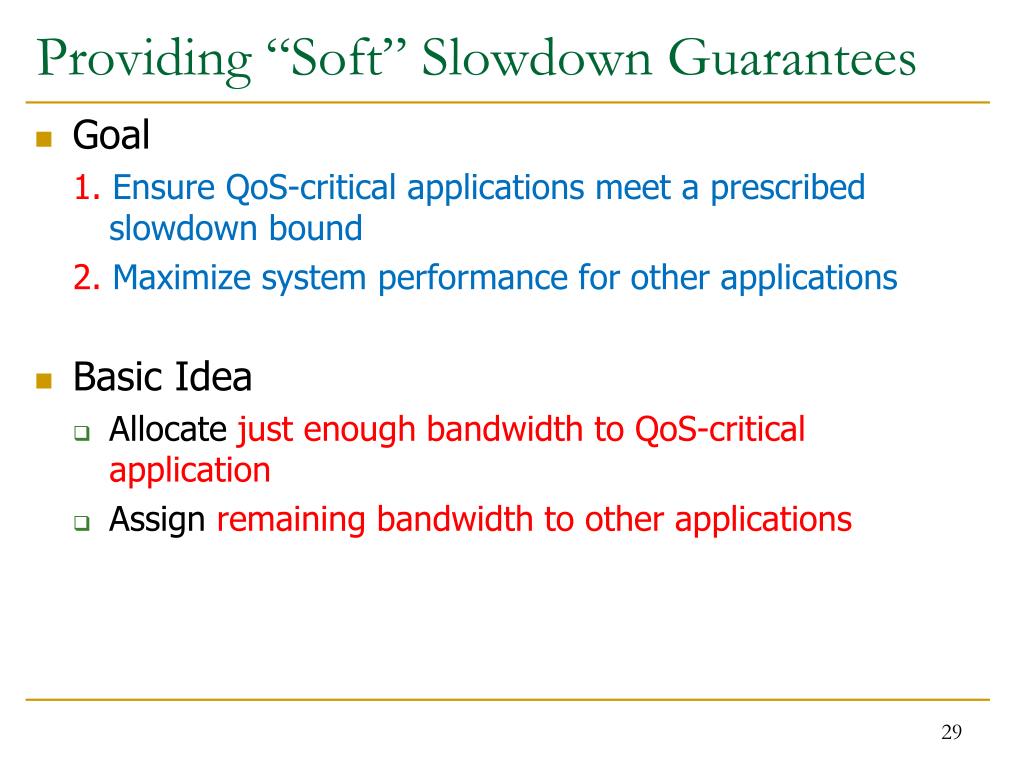 Providing “Soft” Slowdown Guarantees

Goal

1. Ensure QoS-critical applications meet a prescribed slowdown bound

2. Maximize system performance for other applications

Basic Idea

Allocate just enough bandwidth to QoS-critical application

Assign remaining bandwidth to other applications

29